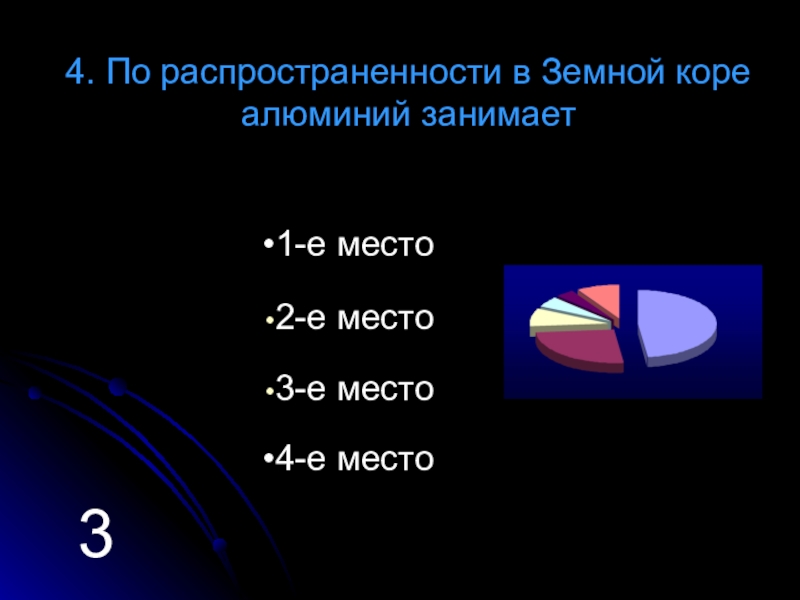 4. По распространенности в Земной коре алюминий занимает

•1-е место

•2-е место

•3-е место

•4-е место

3